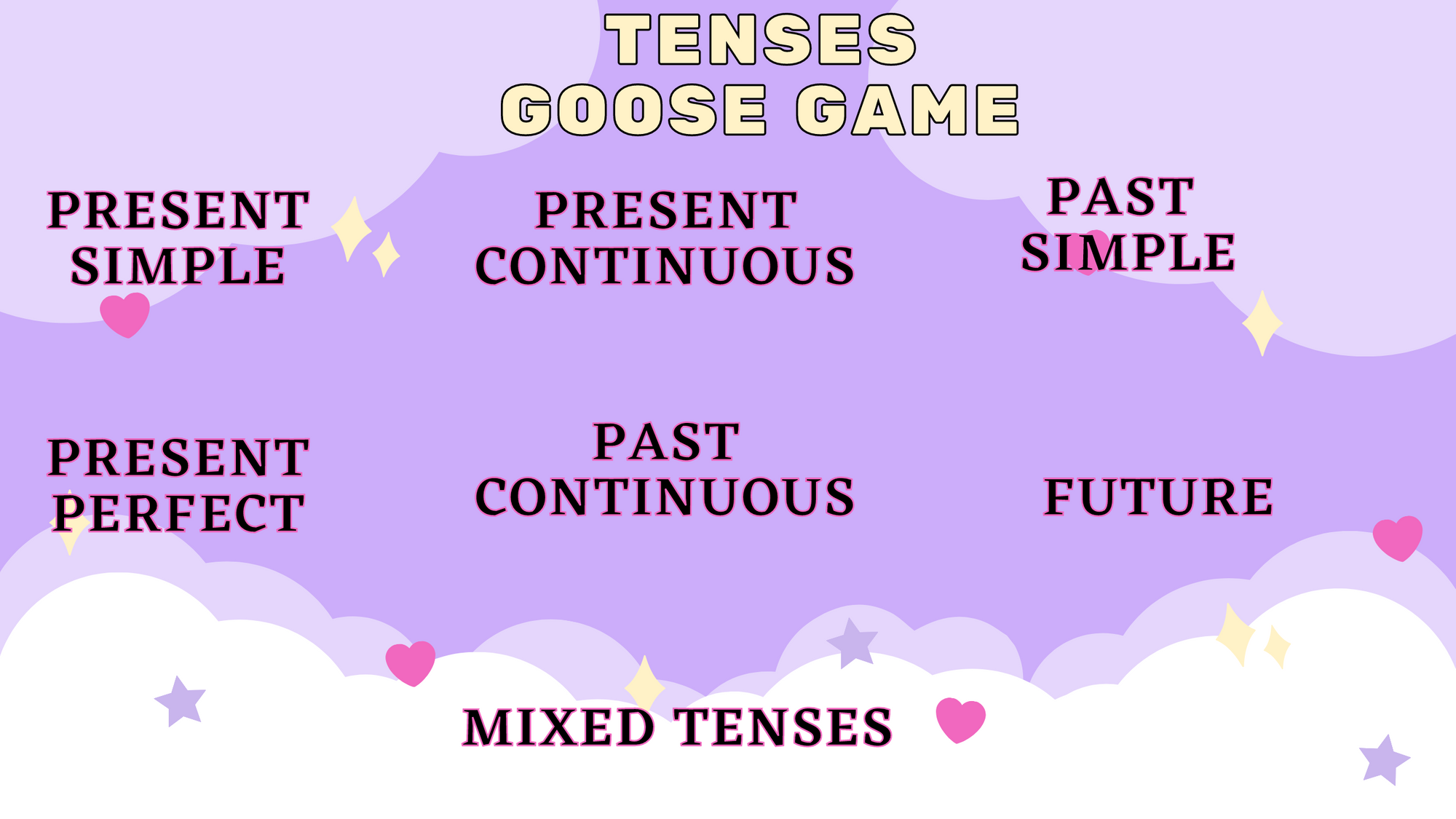 TENSES
GOOSE GAME

PRESENT SIMPLE

PRESENT CONTINUOUS

PAST SIMPLE

PRESENT PERFECT

PAST CONTINUOUS

FUTURE

MIXED TENSES